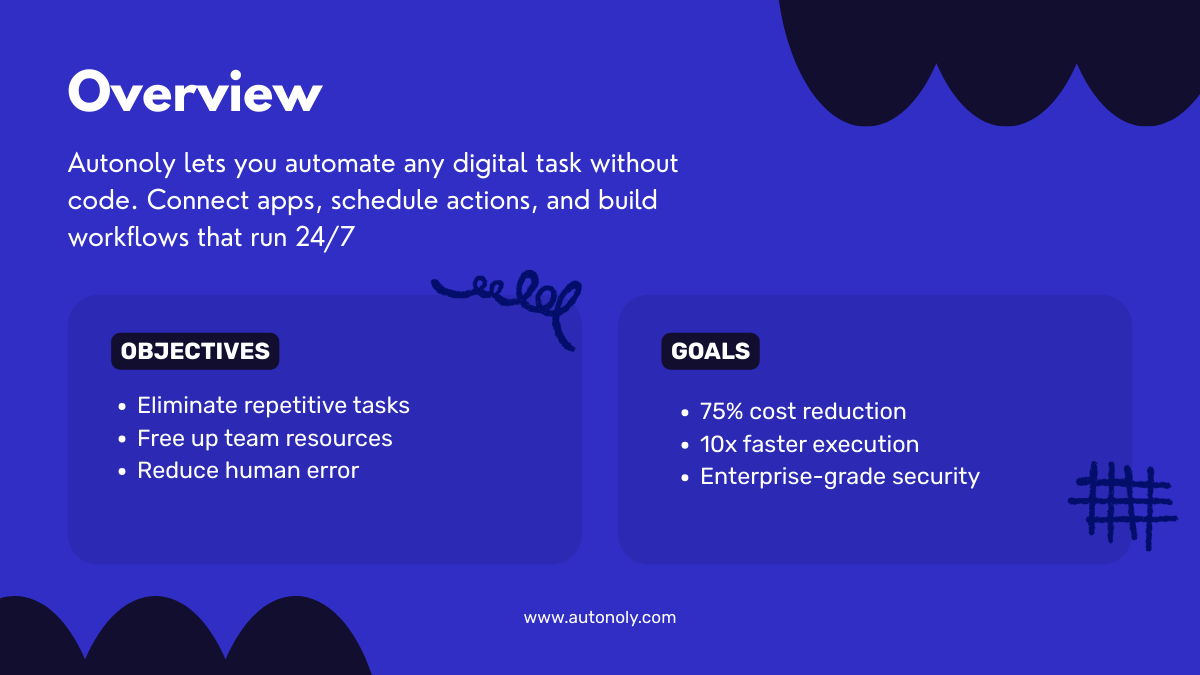 Overview

Autonoly lets you automate any digital task without code. Connect apps, schedule actions, and build workflows that run 24/7

OBJECTIVES

- Eliminate repetitive tasks
- Free up team resources
- Reduce human error

GOALS

- 75% cost reduction
- 10x faster execution
- Enterprise-grade security

www.autonoly.com